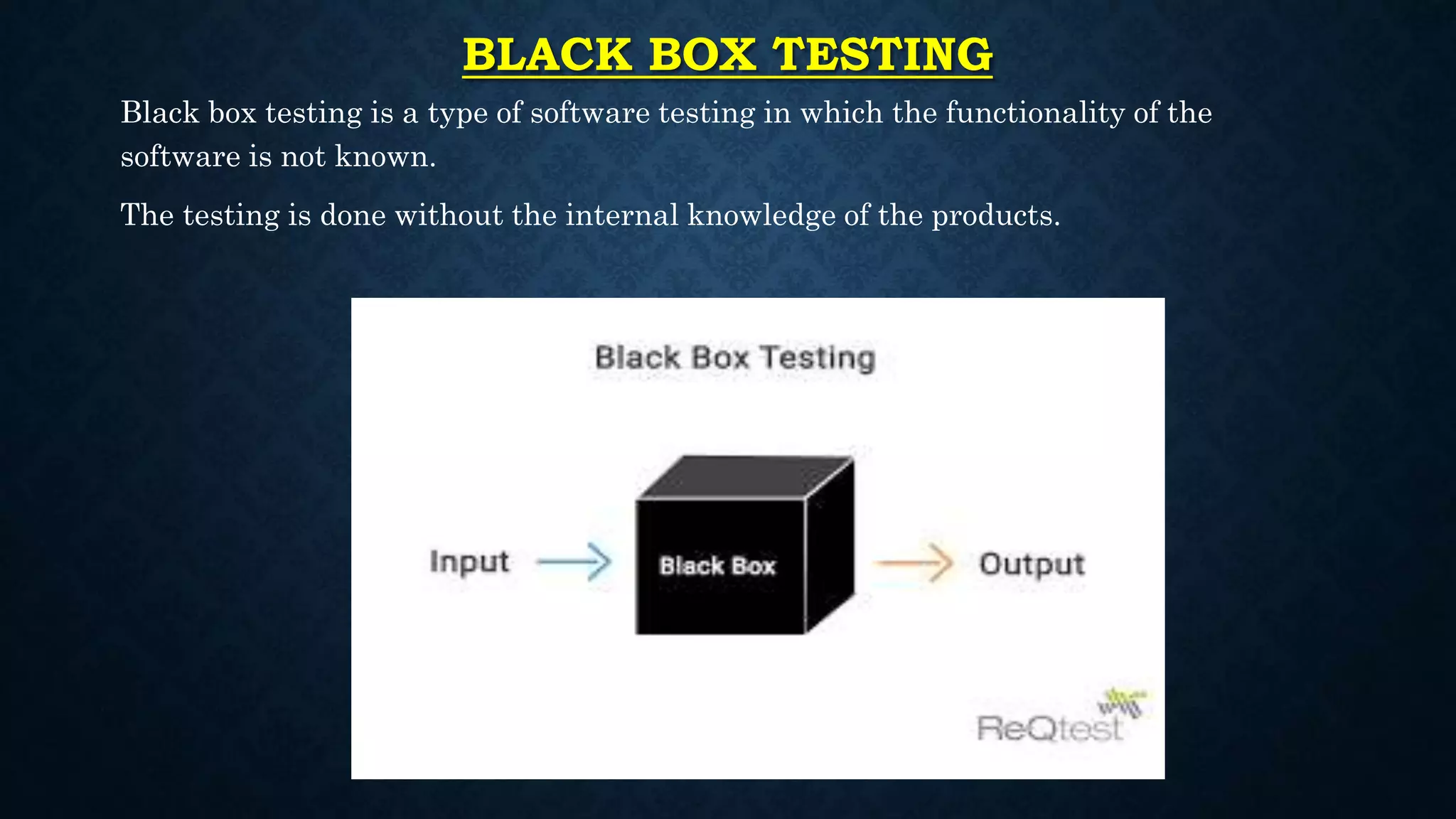 BLACK BOX TESTING

Black box testing is a type of software testing in which the functionality of the software is not known.

The testing is done without the internal knowledge of the products.

Black Box Testing

Input

Black Box

Output

ReQtest